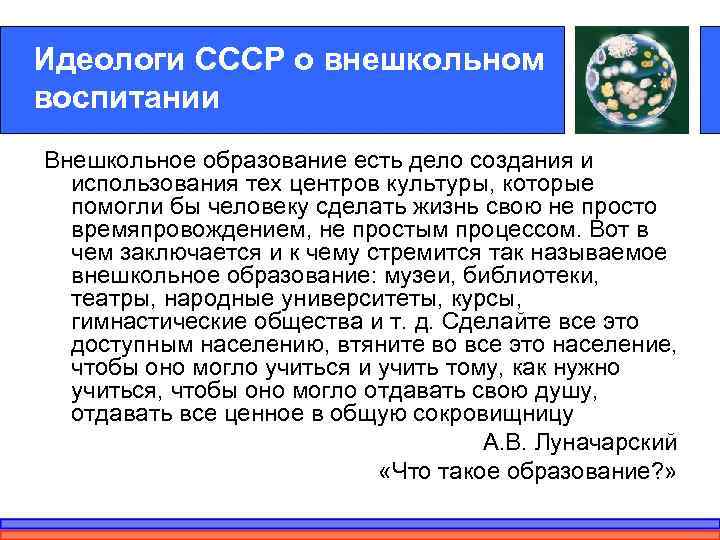 Идеологи СССР о внешкольном воспитании

Внешкольное образование есть дело создания и использования тех центров культуры, которые помогли бы человеку сделать жизнь свою не просто времяпровождением, не простым процессом. Вот в чем заключается и к чему стремится так называемое внешкольное образование: музеи, библиотеки, театры, народные университеты, курсы, гимнастические общества и т. д. Сделайте все это доступным населению, втяните во все это население, чтобы оно могло учиться и учить тому, как нужно учиться, чтобы оно могло отдавать свою душу, отдавать все ценное в общую сокровищницу

А.В. Луначарский
«Что такое образование?»